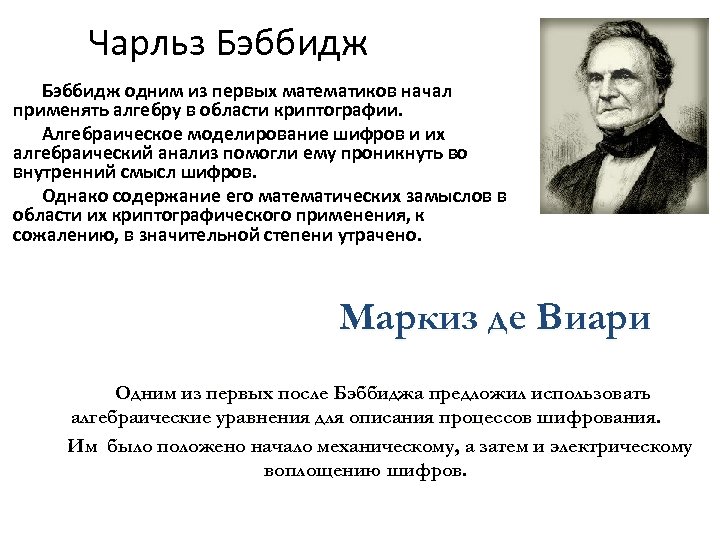 Чарльз Бэббидж

Бэббидж одним из первых математиков начал применять алгебру в области криптографии.

Алгебраическое моделирование шифров и их алгебраический анализ помогли ему проникнуть во внутренний смысл шифров.

Однако содержание его математических замыслов в области их криптографического применения, к сожалению, в значительной степени утрачено.

Маркиз де Виари

Одним из первых после Бэббиджа предложил использовать алгебраические уравнения для описания процессов шифрования.

Им было положено начало механическому, а затем и электрическому воплощению шифров.